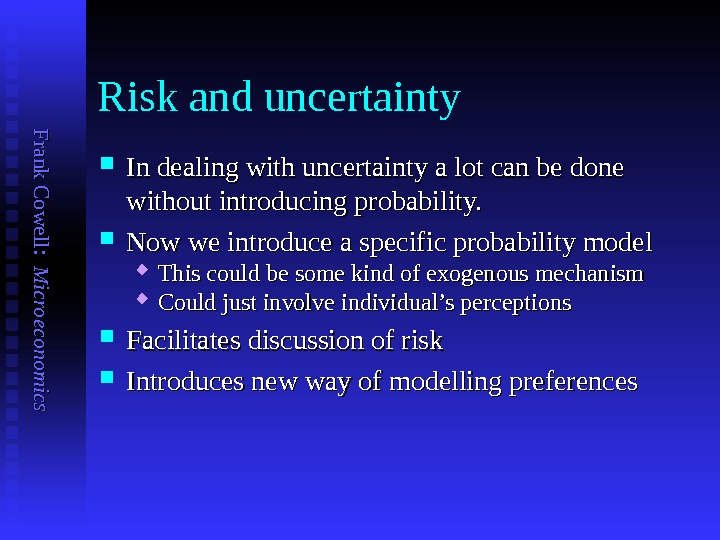 Frank Cowell: Microeconomics

Risk and uncertainty

In dealing with uncertainty a lot can be done without introducing probability.

Now we introduce a specific probability model

This could be some kind of exogenous mechanism

Could just involve individual’s perceptions

Facilitates discussion of risk

Introduces new way of modelling preferences